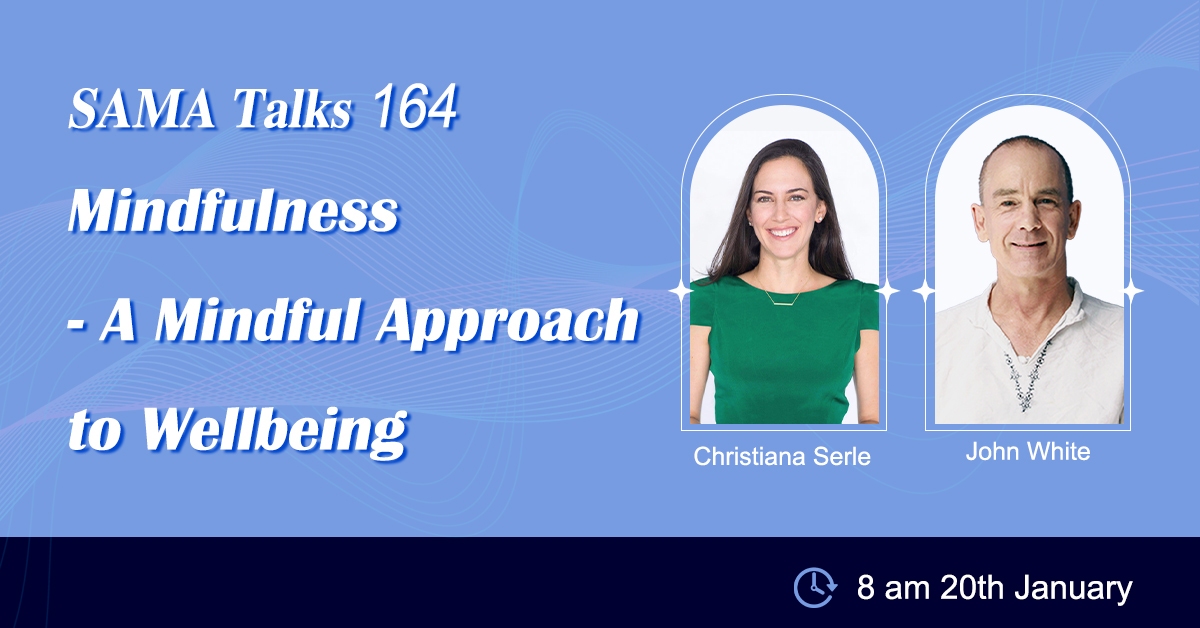 SAMA Talks 164

Mindfulness - A Mindful Approach to Wellbeing

Christiana Serle

John White

8 am 20th January